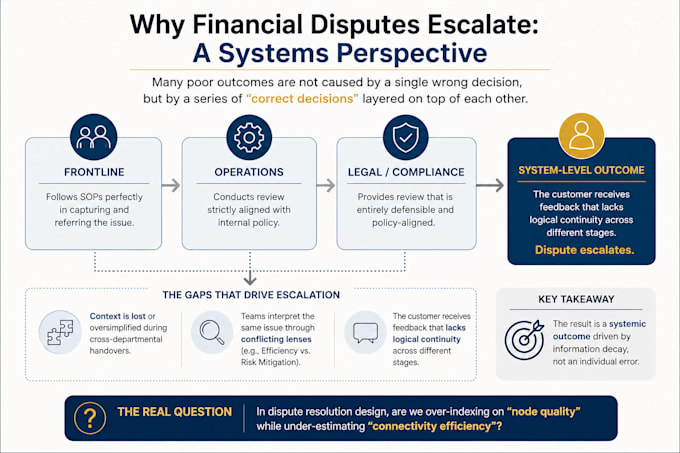 Why Financial Disputes Escalate:
A Systems Perspective

Many poor outcomes are not caused by a single wrong decision, but by a series of "correct decisions" layered on top of each other.

FRONTLINE

Follows SOPs perfectly in capturing and referring the issue.

OPERATIONS

Conducts review strictly aligned with internal policy.

LEGAL / COMPLIANCE

Provides review that is entirely defensible and policy-aligned.

SYSTEM-LEVEL OUTCOME

The customer receives feedback that lacks logical continuity across different stages.

Dispute escalates.

THE GAPS THAT DRIVE ESCALATION

Context is lost or oversimplified during cross-departmental handovers.

Teams interpret the same issue through conflicting lenses (e.g., Efficiency vs. Risk Mitigation).

The customer receives feedback that lacks logical continuity across different stages.

KEY TAKEAWAY

The result is a systemic outcome driven by information decay, not an individual error.

?

THE REAL QUESTION

In dispute resolution design, are we over-indexing on "node quality" while under-estimating "connectivity efficiency"?